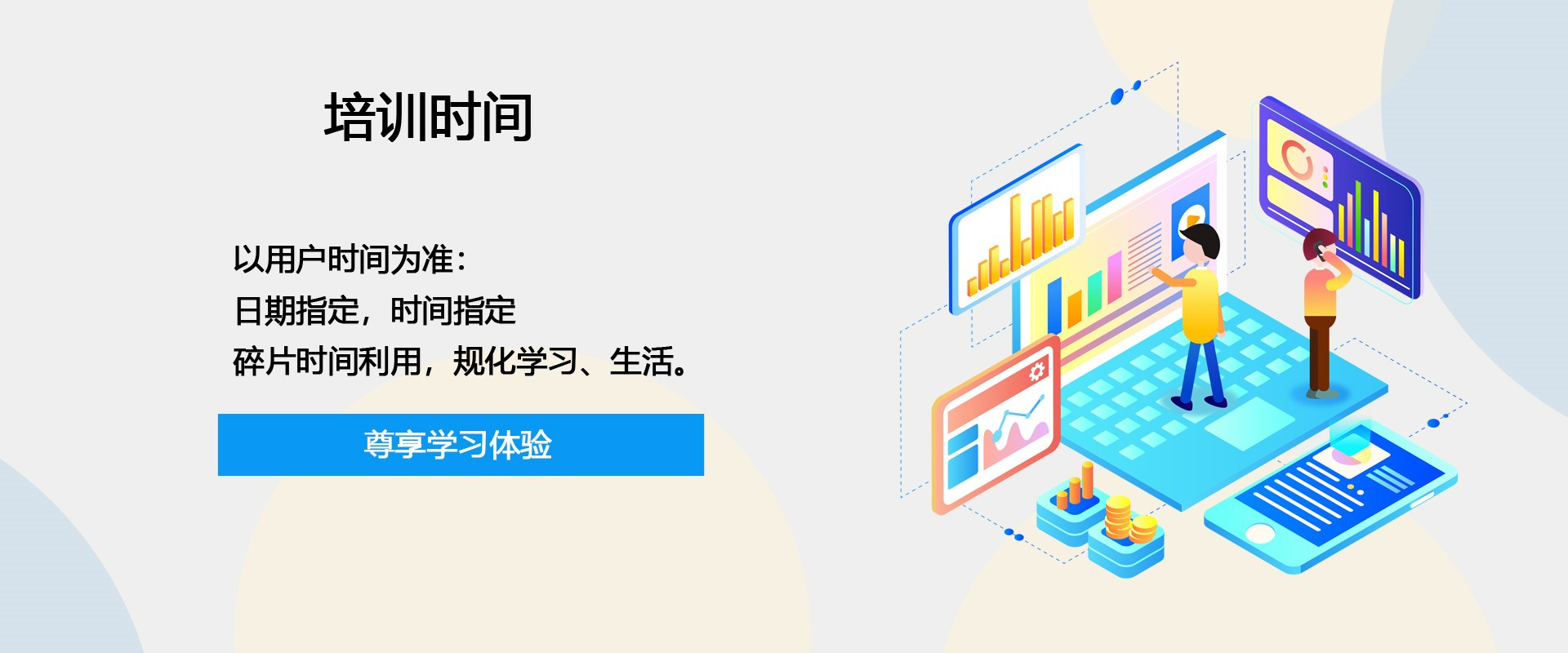 培训时间

以用户时间为准：
日期指定，时间指定
碎片时间利用，规化学习、生活。

尊享学习体验